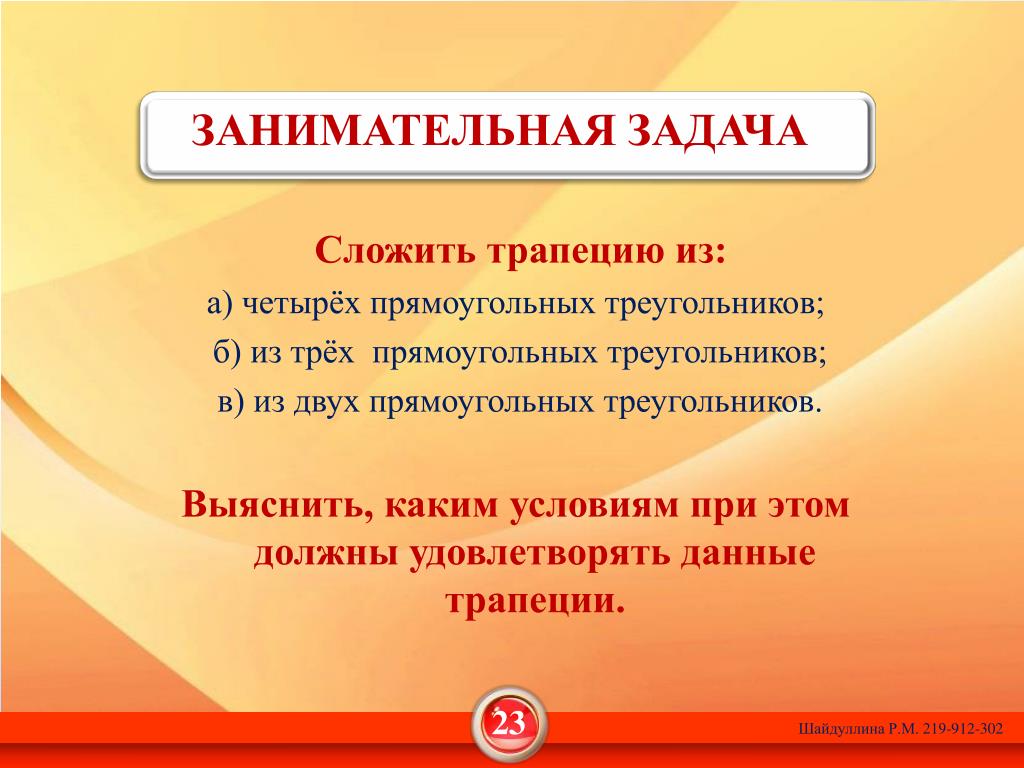 ЗАНИМАТЕЛЬНАЯ ЗАДАЧА

Сложить трапецию из:
а) четырёх прямоугольных треугольников;
б) из трёх прямоугольных треугольников;
в) из двух прямоугольных треугольников.

Выяснить, каким условиям при этом должны удовлетворять данные трапеции.

23

Шайдуллина Р.М. 219-912-302